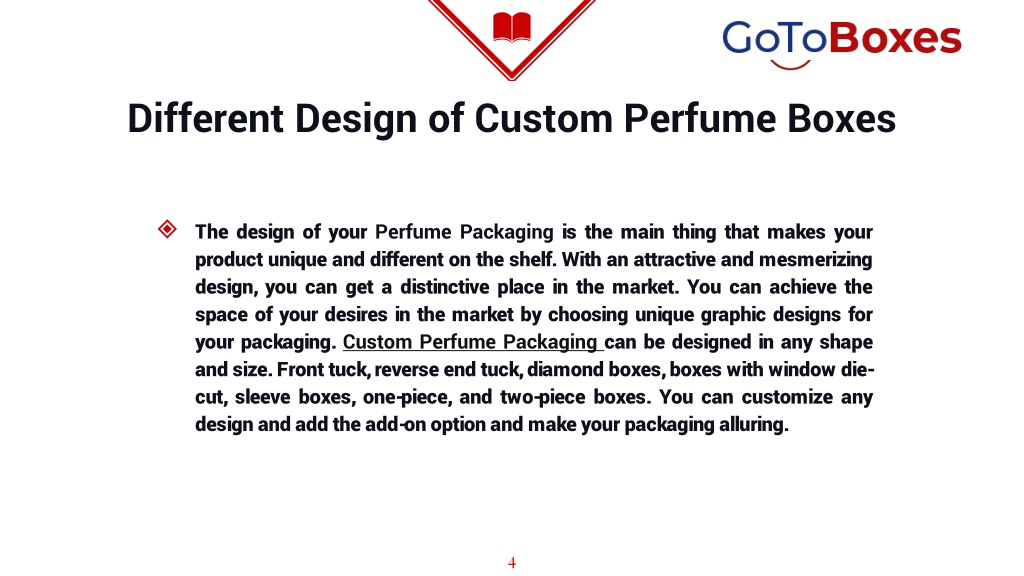 GoToBoxes

Different Design of Custom Perfume Boxes

The design of your Perfume Packaging is the main thing that makes your product unique and different on the shelf. With an attractive and mesmerizing design, you can get a distinctive place in the market. You can achieve the space of your desires in the market by choosing unique graphic designs for your packaging. Custom Perfume Packaging can be designed in any shape and size. Front tuck, reverse end tuck, diamond boxes, boxes with window die-cut, sleeve boxes, one-piece, and two-piece boxes. You can customize any design and add the add-on option and make your packaging alluring.

4